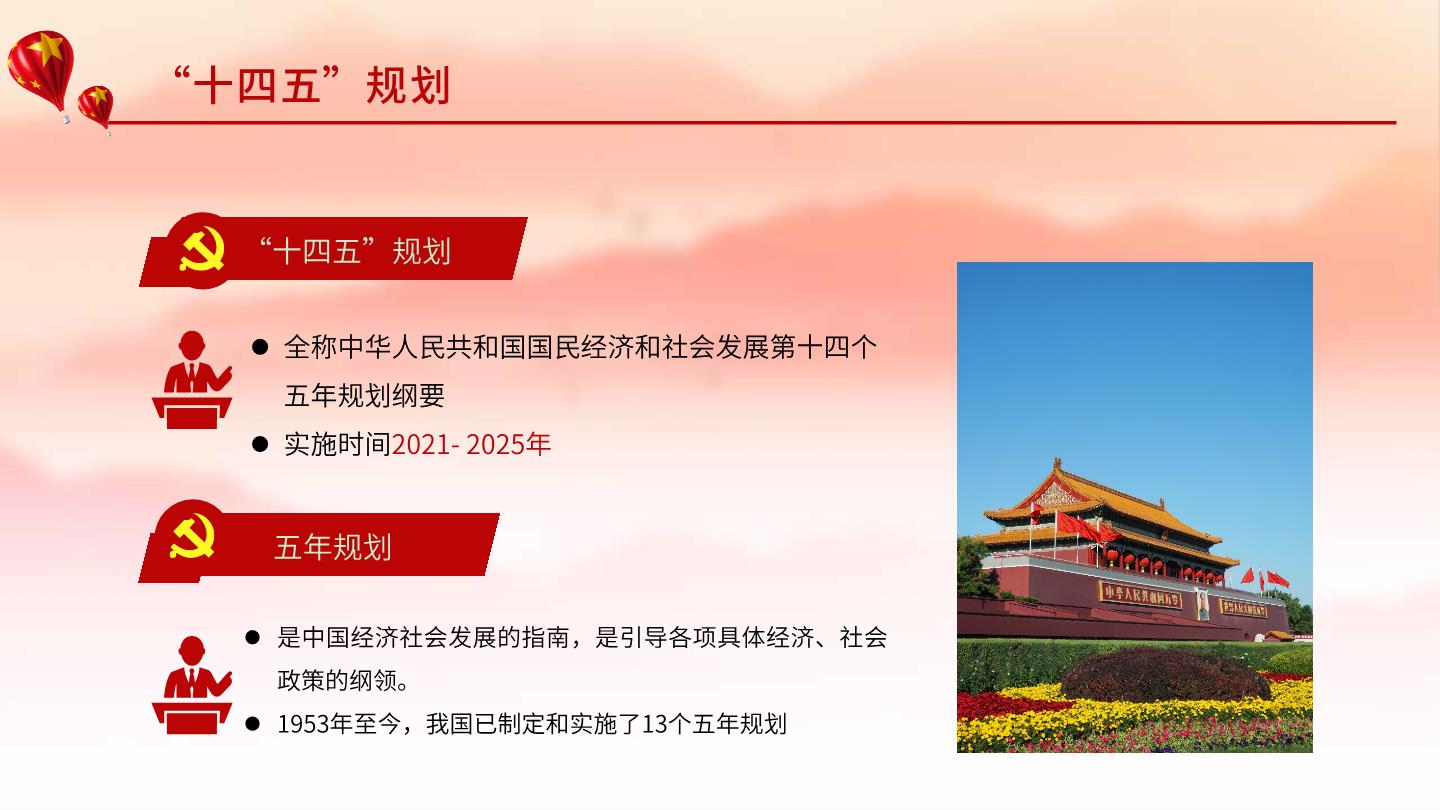 “十四五”规划

“十四五”规划

● 全称中华人民共和国国民经济和社会发展第十四个五年规划纲要

● 实施时间2021- 2025年

五年规划

● 是中国经济社会发展的指南，是引导各项具体经济、社会政策的纲领。

● 1953年至今，我国已制定和实施了13个五年规划

中华人民共和国万岁

世界人民大团结万岁